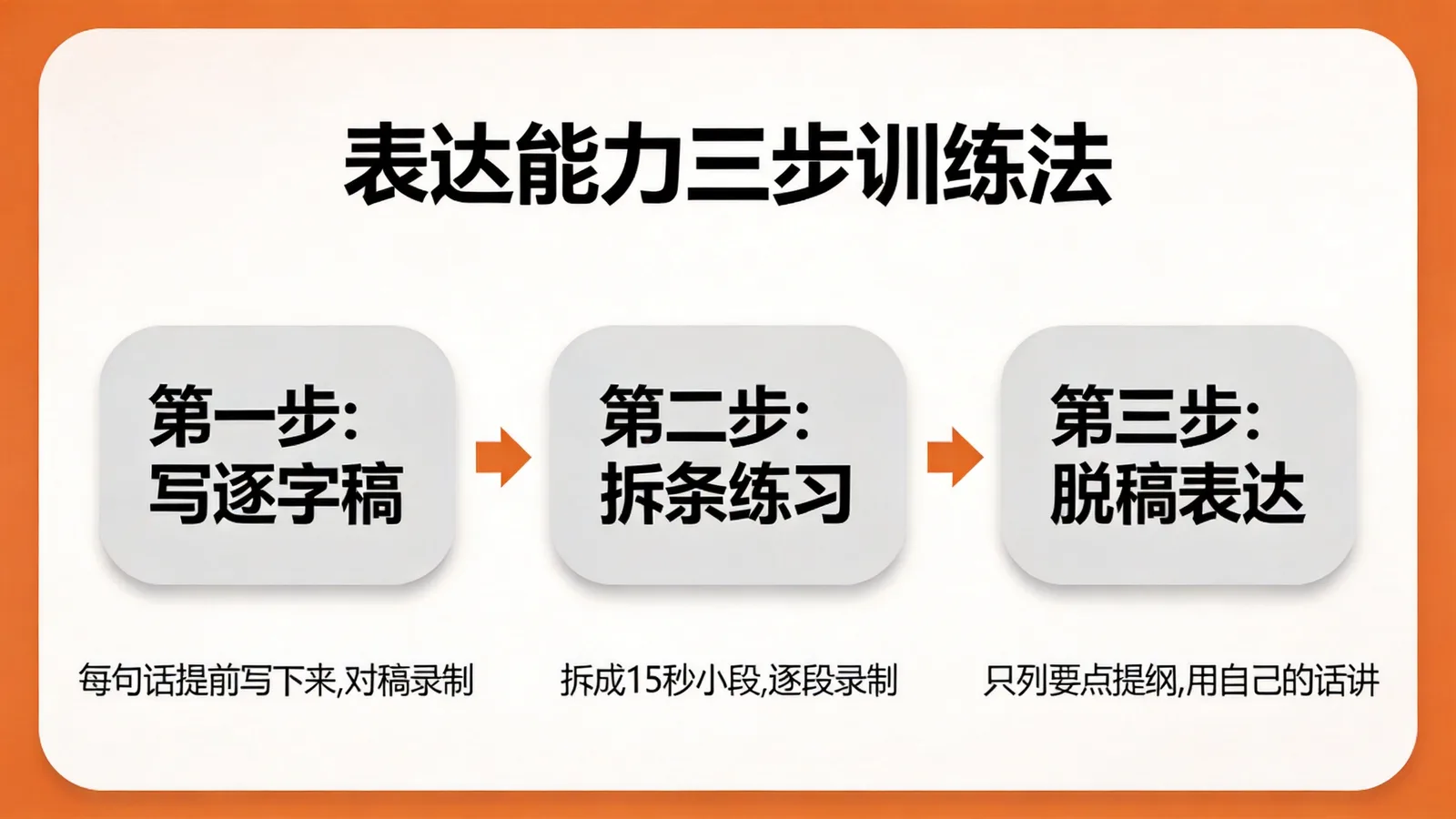 表达能力三步训练法

第一步:
写逐字稿

第二步:
拆条练习

第三步:
脱稿表达

每句话提前写下来,对稿录制

拆成15秒小段,逐段录制

只列要点提纲,用自己的话讲